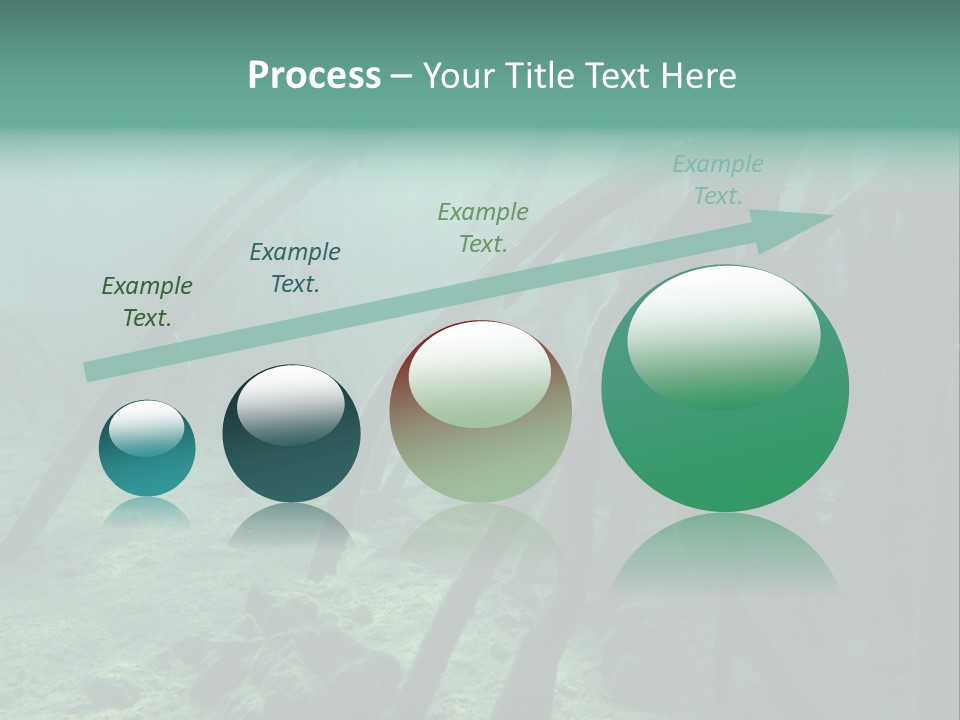 Process – Your Title Text Here

Example Text.

Example Text.

Example Text.

Example Text.